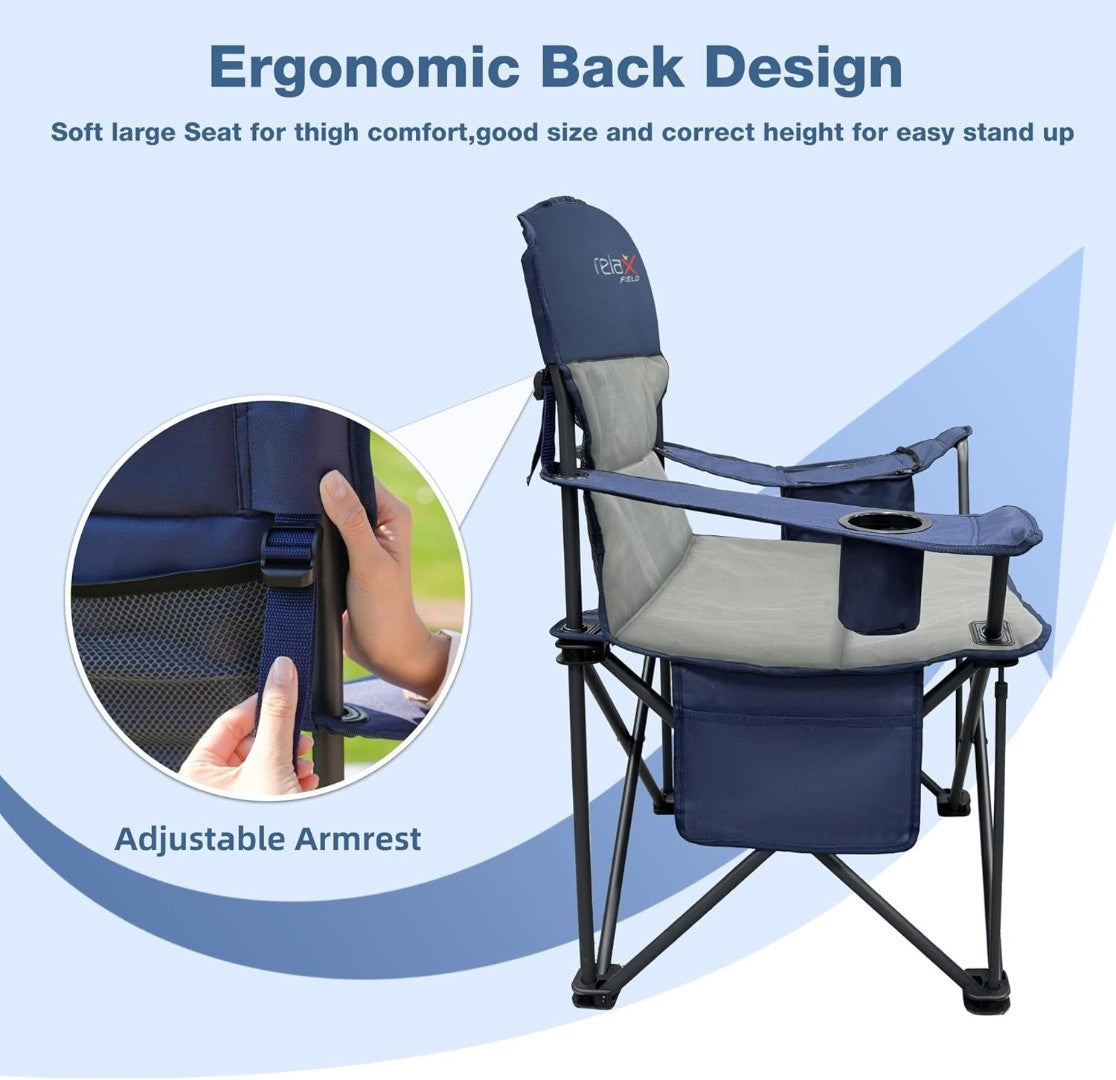 Ergonomic Back Design

Soft large Seat for thigh comfort,good size and correct height for easy stand up

relaX FIELD

Adjustable Armrest